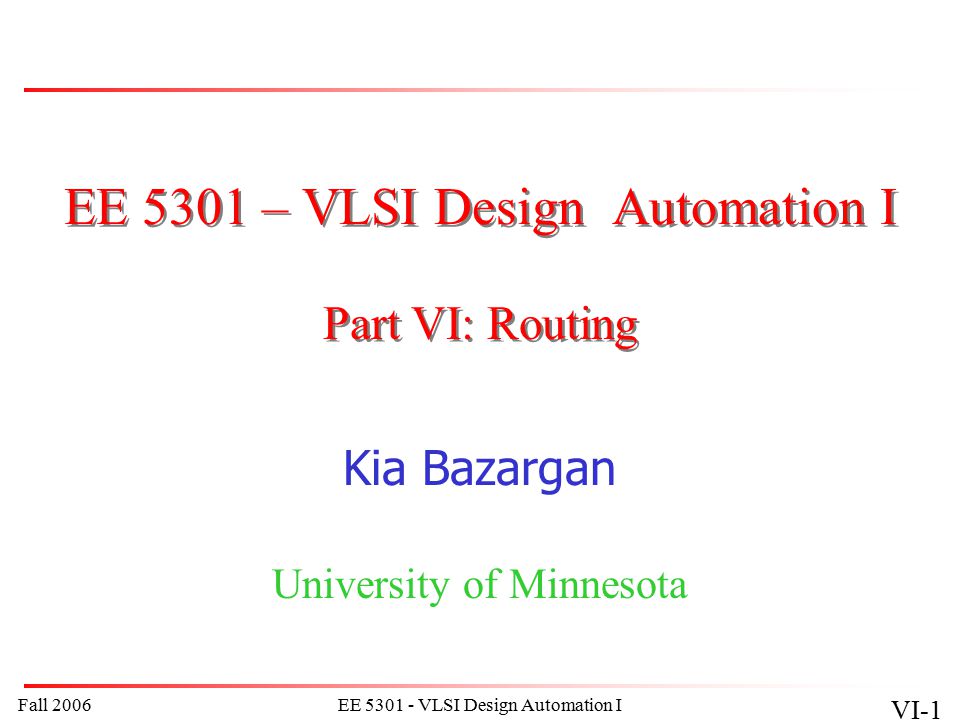 EE 5301 – VLSI Design Automation I

Part VI: Routing

Kia Bazargan

University of Minnesota

Fall 2006

EE 5301 - VLSI Design Automation I

VI-1